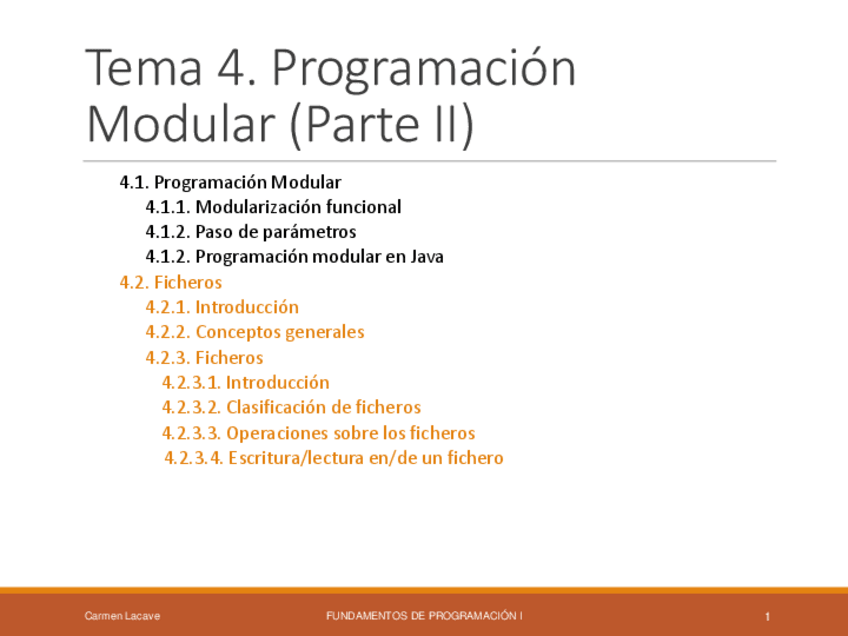 Tema 4. Programación Modular (Parte II)

4.1. Programación Modular
4.1.1. Modularización funcional
4.1.2. Paso de parámetros
4.1.2. Programación modular en Java
4.2. Ficheros
4.2.1. Introducción
4.2.2. Conceptos generales
4.2.3. Ficheros
4.2.3.1. Introducción
4.2.3.2. Clasificación de ficheros
4.2.3.3. Operaciones sobre los ficheros
4.2.3.4. Escritura/lectura en/de un fichero

Carmen Lacave
FUNDAMENTOS DE PROGRAMACIÓN I
1